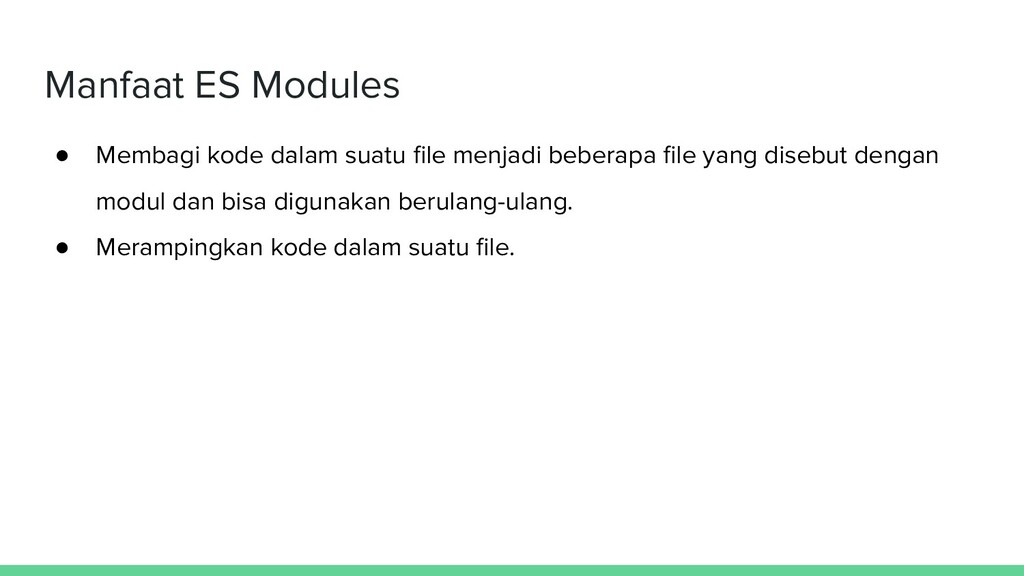 Manfaat ES Modules

● Membagi kode dalam suatu file menjadi beberapa file yang disebut dengan modul dan bisa digunakan berulang-ulang.
● Merampingkan kode dalam suatu file.